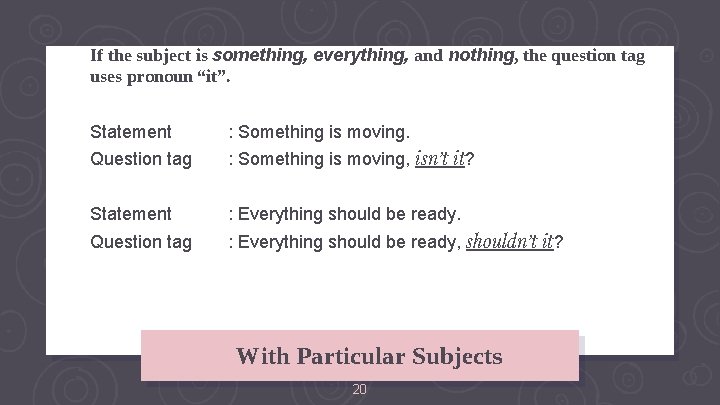 If the subject is something, everything, and nothing, the question tag uses pronoun “it”.

Statement : Something is moving.
Question tag : Something is moving, isn’t it?

Statement : Everything should be ready.
Question tag : Everything should be ready, shouldn’t it?

With Particular Subjects

20